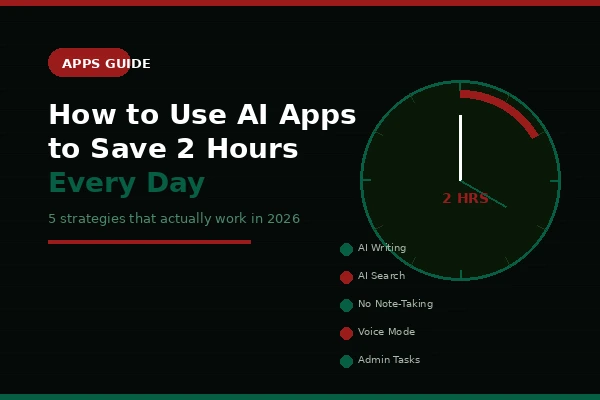 APPS GUIDE

How to Use AI Apps to Save 2 Hours Every Day

5 strategies that actually work in 2026

2 HRS

AI Writing

AI Search

No Note-Taking

Voice Mode

Admin Tasks